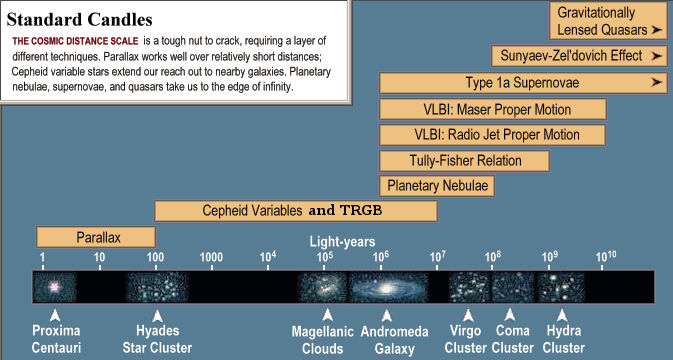 Standard Candles

THE COSMIC DISTANCE SCALE is a tough nut to crack, requiring a layer of different techniques. Parallax works well over relatively short distances; Cepheid variable stars extend our reach out to nearby galaxies. Planetary nebulae, supernovae, and quasars take us to the edge of infinity.

Gravitationally Lensed Quasars ➤

Sunyaev-Zel'dovich Effect ➤

Type 1a Supernovae ➤

VLBI: Maser Proper Motion

VLBI: Radio Jet Proper Motion

Tully-Fisher Relation

Planetary Nebulae

Cepheid Variables and TRGB

Parallax

Light-years

1 10 100 1000 $10^4$ $10^5$ $10^6$ $10^7$ $10^8$ $10^9$ $10^{10}$

Proxima Centauri

Hyades Star Cluster

Magellanic Clouds

Andromeda Galaxy

Virgo Cluster

Coma Cluster

Hydra Cluster